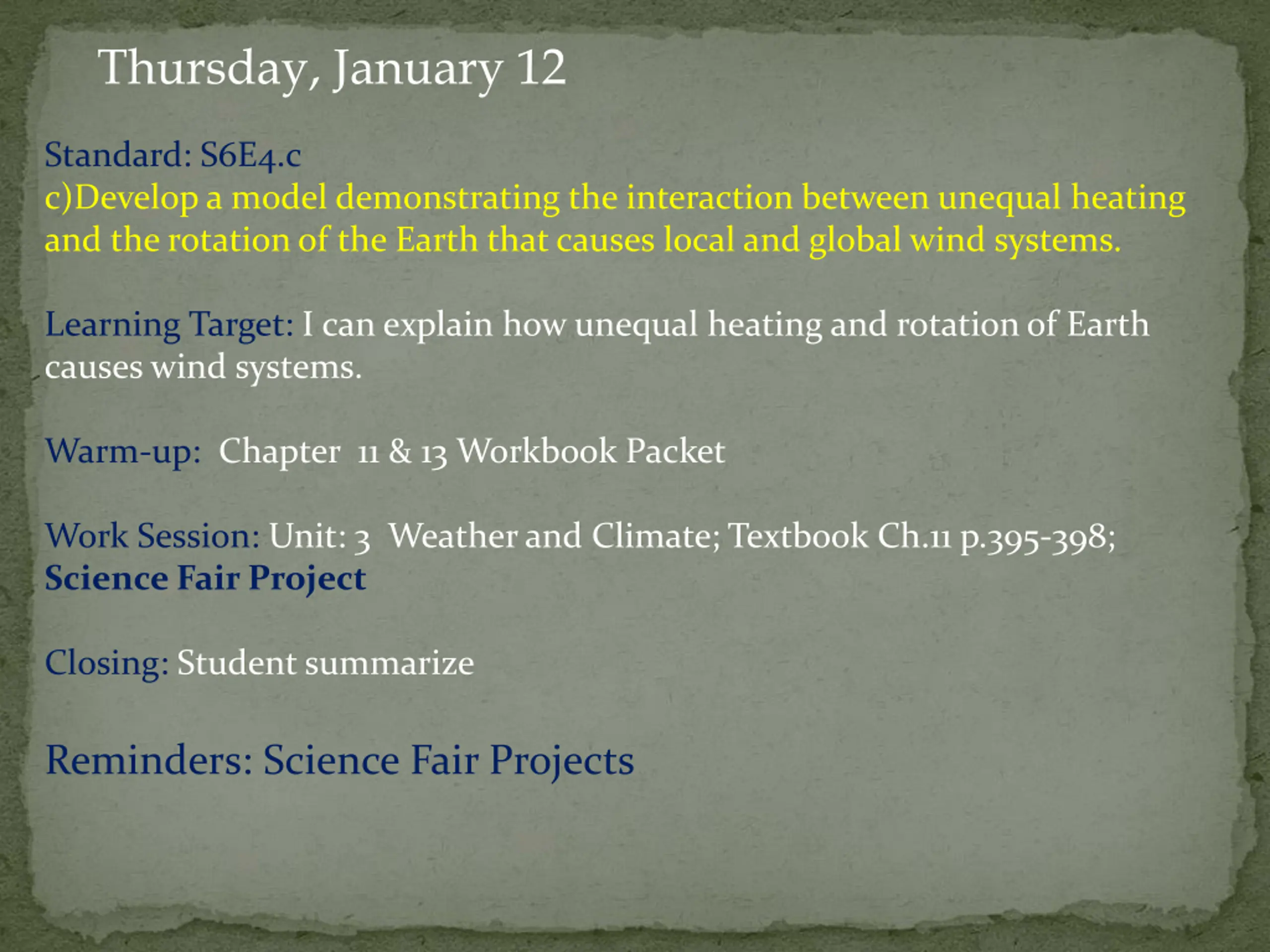 Thursday, January 12

Standard: S6E4.c
c)Develop a model demonstrating the interaction between unequal heating and the rotation of the Earth that causes local and global wind systems.

Learning Target: I can explain how unequal heating and rotation of Earth causes wind systems.

Warm-up: Chapter 11 & 13 Workbook Packet

Work Session: Unit: 3 Weather and Climate; Textbook Ch.11 p.395-398; Science Fair Project

Closing: Student summarize

Reminders: Science Fair Projects